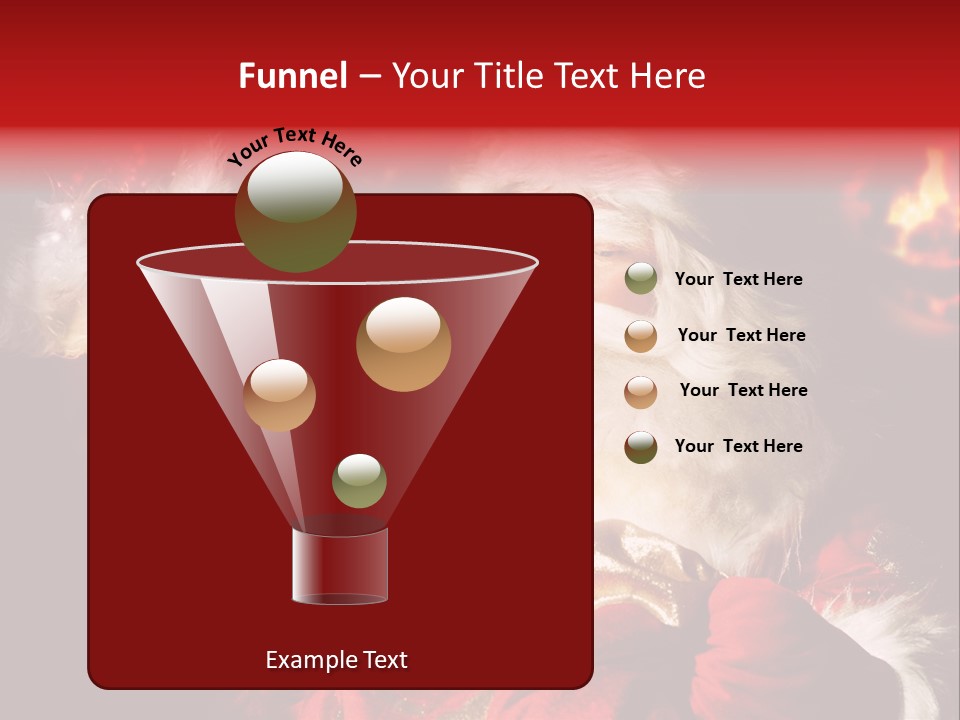 Funnel – Your Title Text Here

Your Text Here

Your Text Here

Your Text Here

Your Text Here

Your Text Here

Example Text